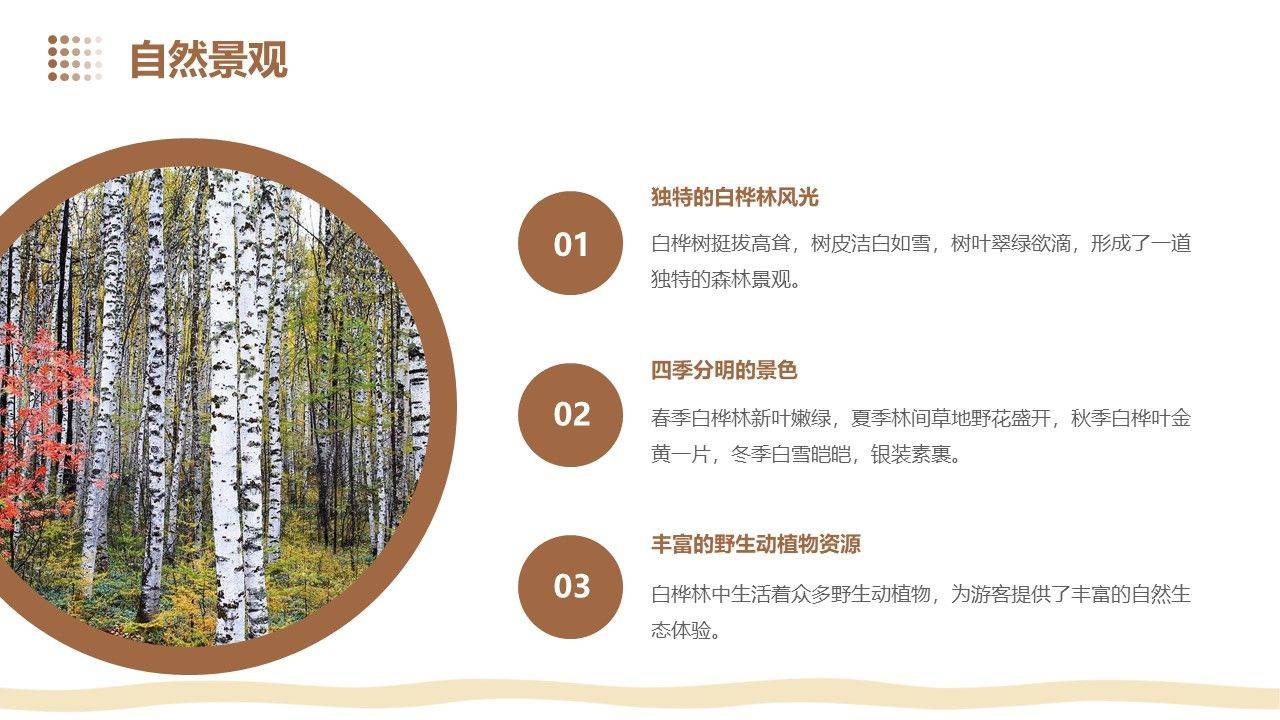 自然景观

01

独特的白桦林风光

白桦树挺拔高耸，树皮洁白如雪，树叶翠绿欲滴，形成了一道独特的森林景观。

02

四季分明的景色

春季白桦林新叶嫩绿，夏季林间草地野花盛开，秋季白桦叶金黄一片，冬季白雪皑皑，银装素裹。

03

丰富的野生动植物资源

白桦林中生活着众多野生动植物，为游客提供了丰富的自然生态体验。